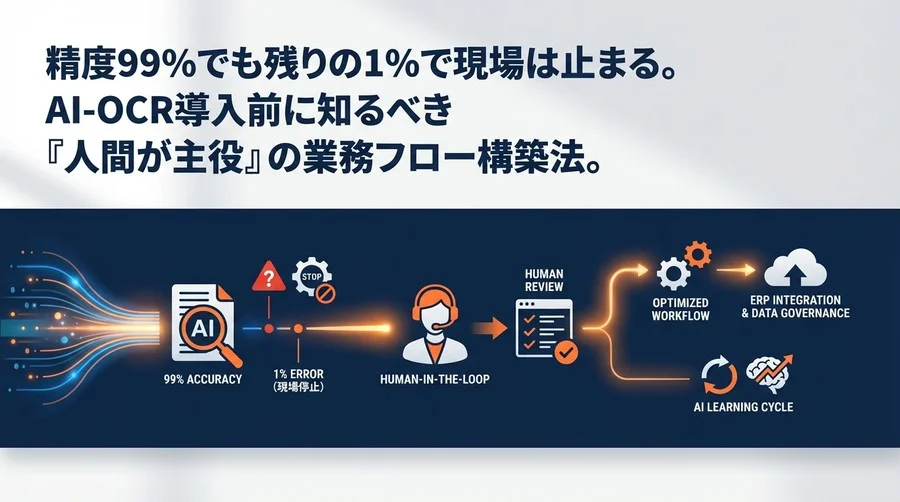 精度99%でも残りの1%で現場は止まる。
AI-OCR導入前に知るべき
『人間が主役』の業務フロー構築法。

AI
99% ACCURACY

?
STOP
1% ERROR
(現場停止)

HUMAN-IN-THE-LOOP

HUMAN REVIEW

OPTIMIZED WORKFLOW

ERP INTEGRATION & DATA GOVERNANCE

AI LEARNING CYCLE